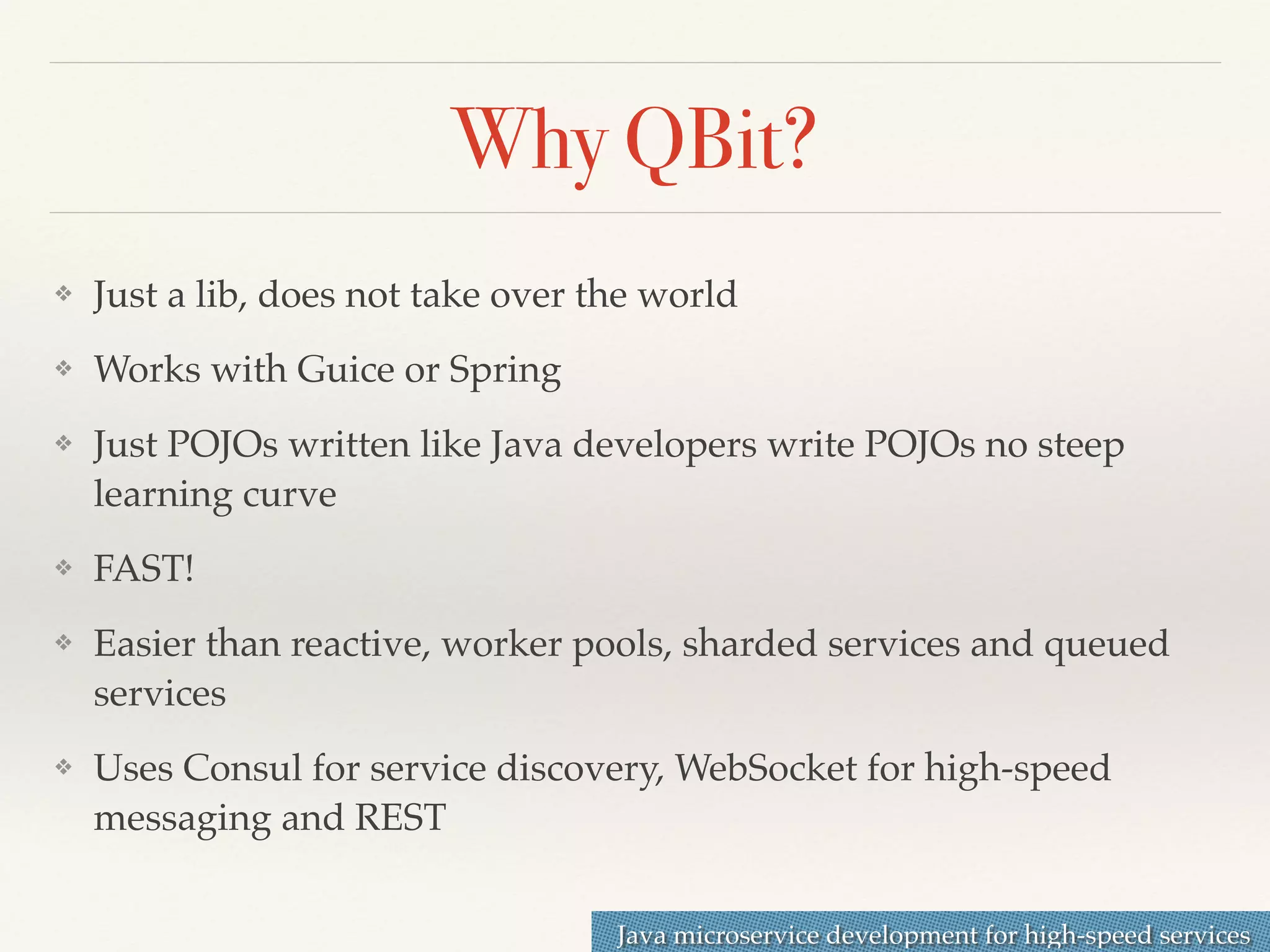 Why QBit?

❖ Just a lib, does not take over the world

❖ Works with Guice or Spring

❖ Just POJOs written like Java developers write POJOs no steep learning curve

❖ FAST!

❖ Easier than reactive, worker pools, sharded services and queued services

❖ Uses Consul for service discovery, WebSocket for high-speed messaging and REST

Java microservice development for high-speed services